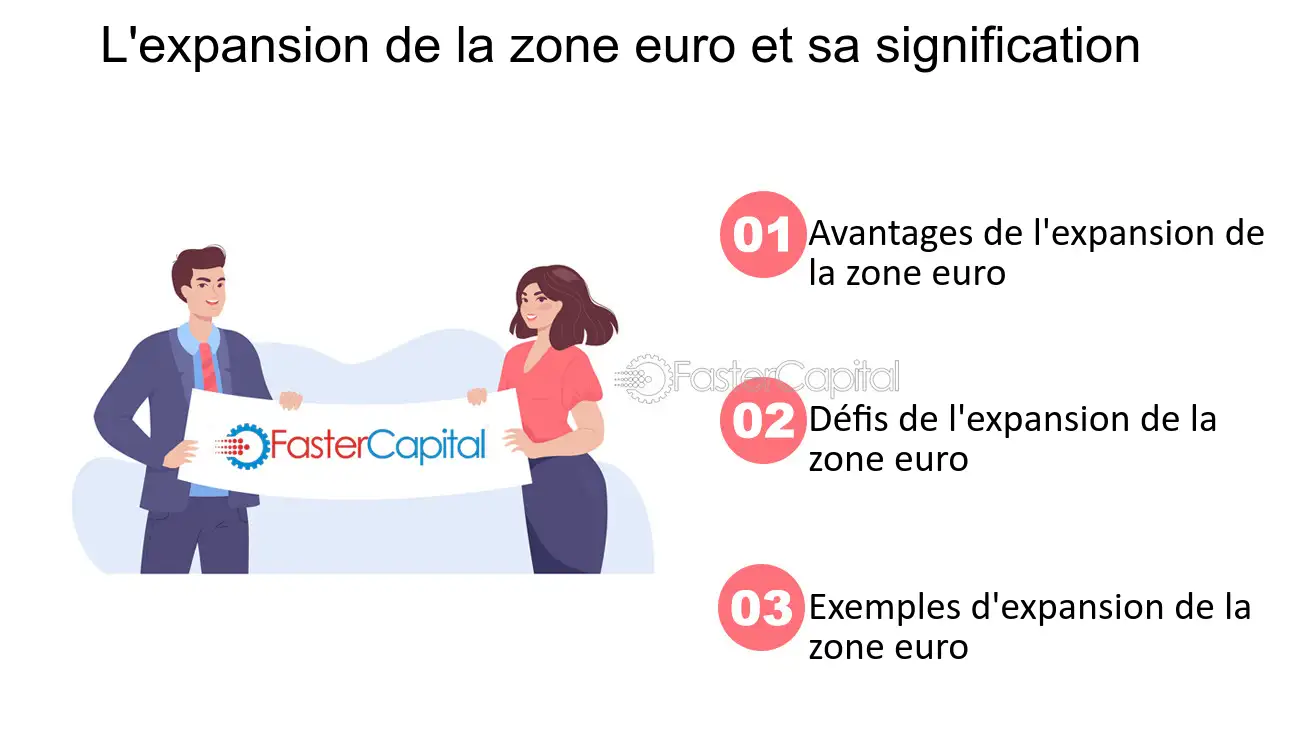 L'expansion de la zone euro et sa signification

FasterCapital

01 Avantages de l'expansion de la zone euro

FasterCapital

02 Défis de l'expansion de la zone euro

03 Exemples d'expansion de la zone euro